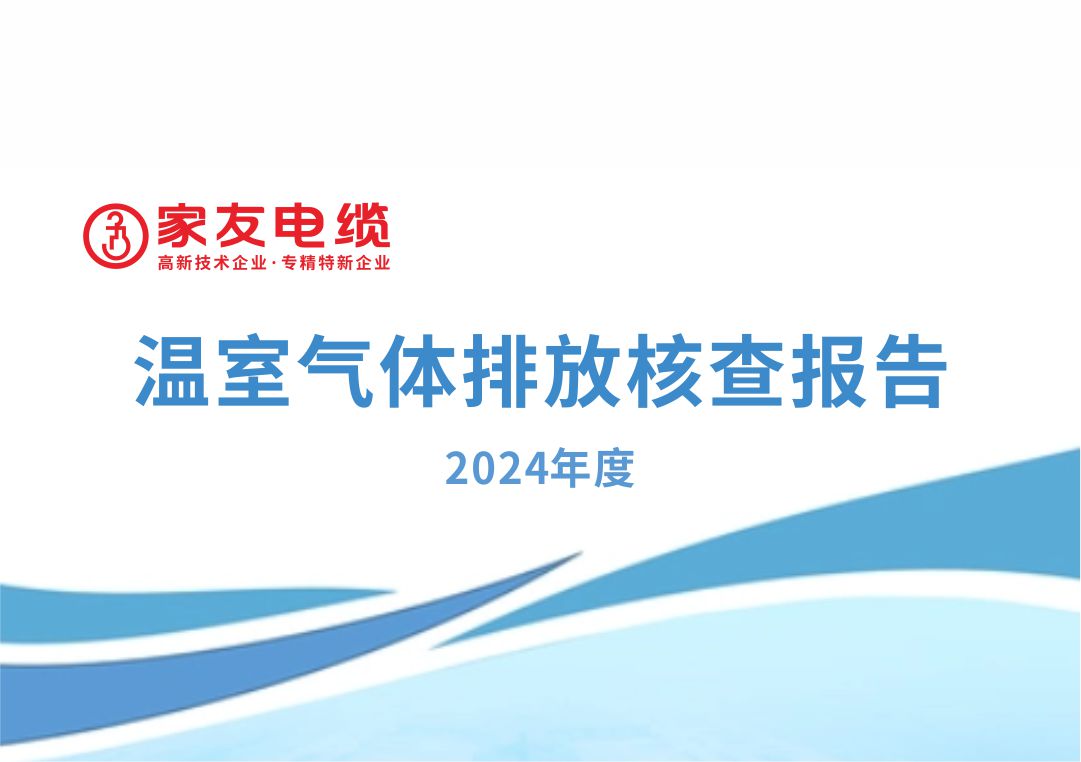 家友电缆
高新技术企业·专精特新企业

温室气体排放核查报告

2024年度